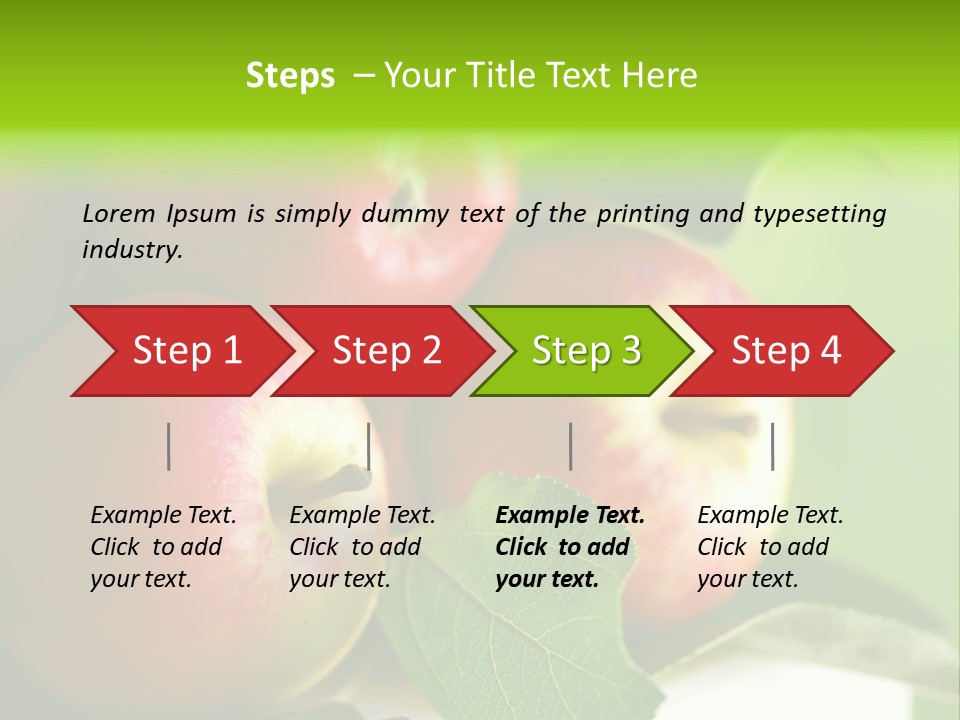 Steps – Your Title Text Here

Lorem Ipsum is simply dummy text of the printing and typesetting industry.

Step 1

Step 2

Step 3

Step 4

Example Text. Click to add your text.

Example Text. Click to add your text.

Example Text. Click to add your text.

Example Text. Click to add your text.